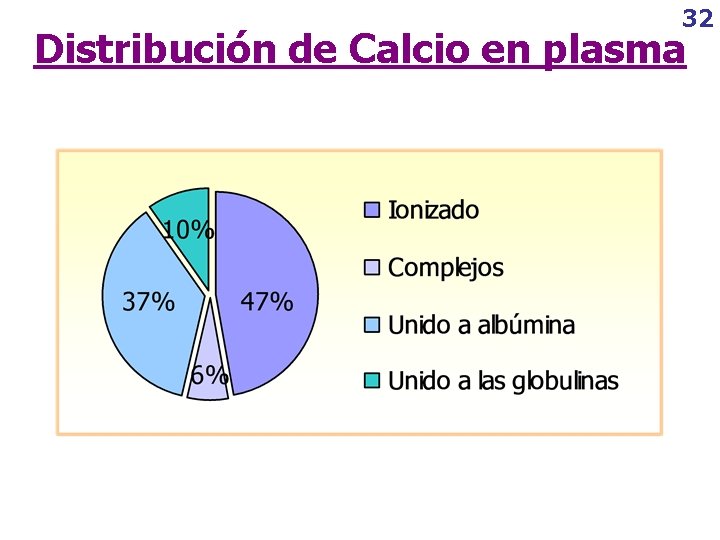 32

Distribución de Calcio en plasma

10%

37%

47%

6%

Ionizado

Complejos

Unido a albúmina

Unido a las globulinas